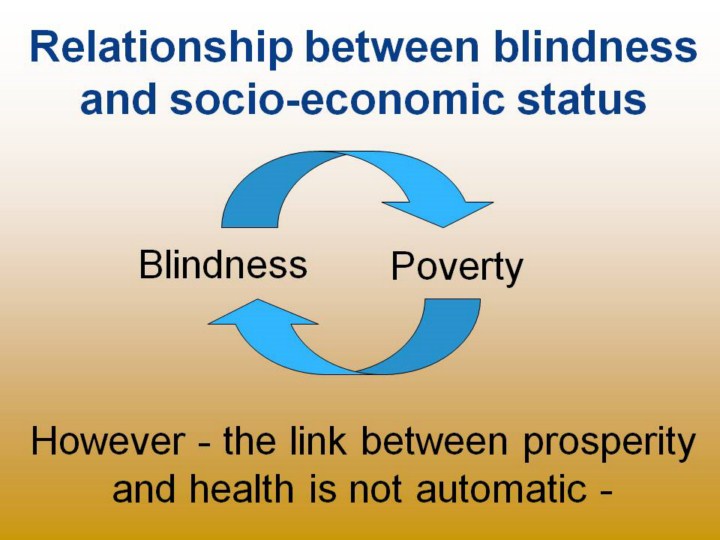 Relationship between blindness and socio-economic status

Blindness

Poverty

However - the link between prosperity and health is not automatic -